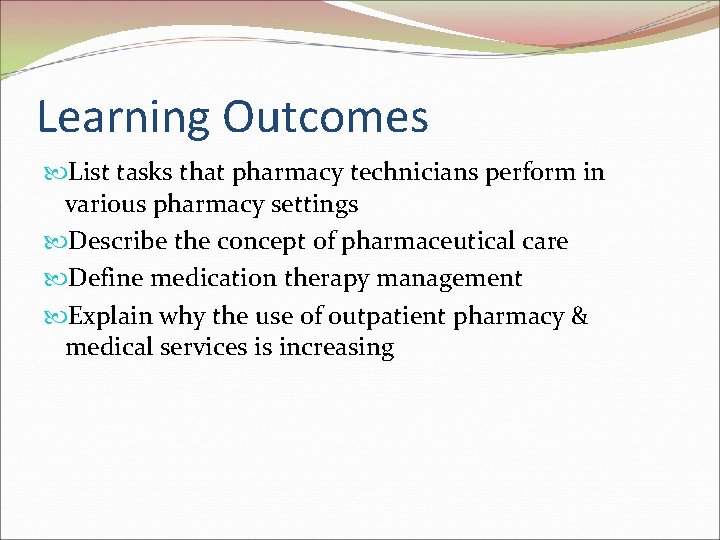 Learning Outcomes

List tasks that pharmacy technicians perform in various pharmacy settings

Describe the concept of pharmaceutical care

Define medication therapy management

Explain why the use of outpatient pharmacy & medical services is increasing